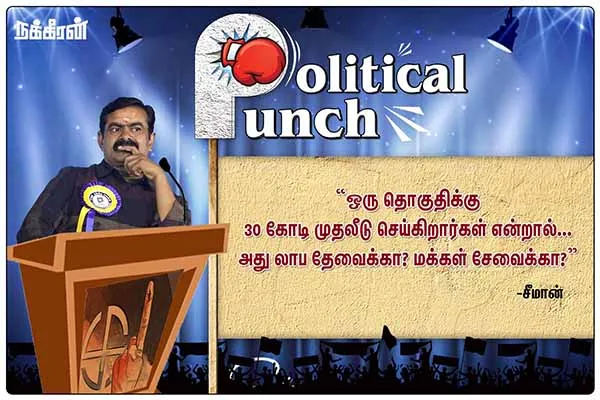 நக்கீரன்

Political Punch

"ஒரு தொகுதிக்கு 30 கோடி முதலீடு செய்கிறார்கள் என்றால்... அது லாப தேவைக்கா? மக்கள் சேவைக்கா?"

-சீமான்